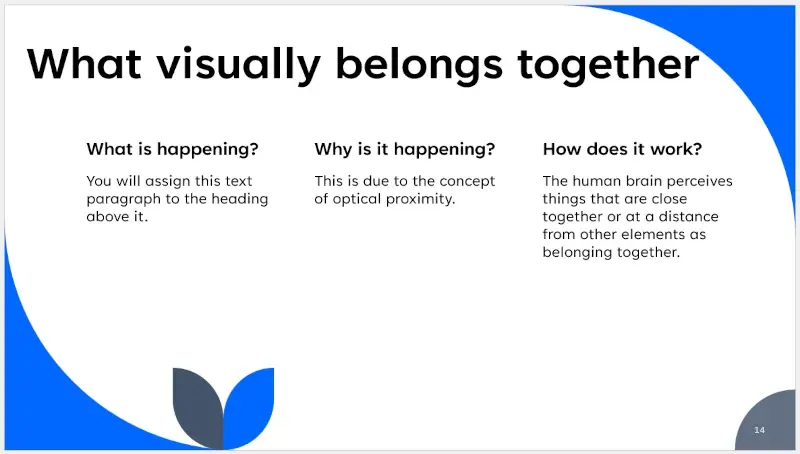 What visually belongs together

What is happening?

You will assign this text paragraph to the heading above it.

Why is it happening?

This is due to the concept of optical proximity.

How does it work?

The human brain perceives things that are close together or at a distance from other elements as belonging together.

14